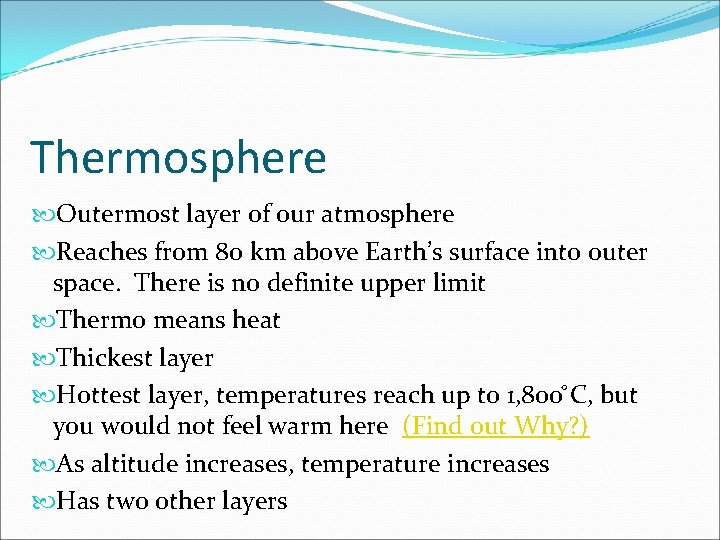 Thermosphere

Outermost layer of our atmosphere

Reaches from 80 km above Earth's surface into outer space. There is no definite upper limit

Thermo means heat

Thickest layer

Hottest layer, temperatures reach up to 1,800°C, but you would not feel warm here (Find out Why?)

As altitude increases, temperature increases

Has two other layers